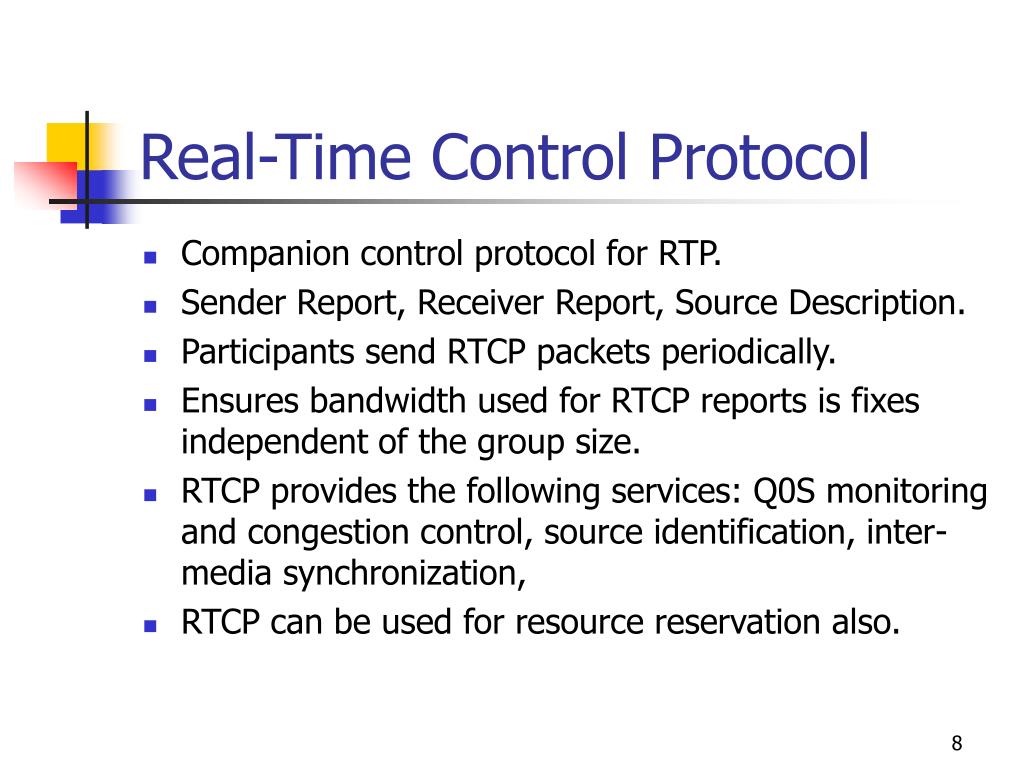 Real-Time Control Protocol

- Companion control protocol for RTP.
- Sender Report, Receiver Report, Source Description.
- Participants send RTCP packets periodically.
- Ensures bandwidth used for RTCP reports is fixes independent of the group size.
- RTCP provides the following services: Q0S monitoring and congestion control, source identification, inter-media synchronization,
- RTCP can be used for resource reservation also.

8